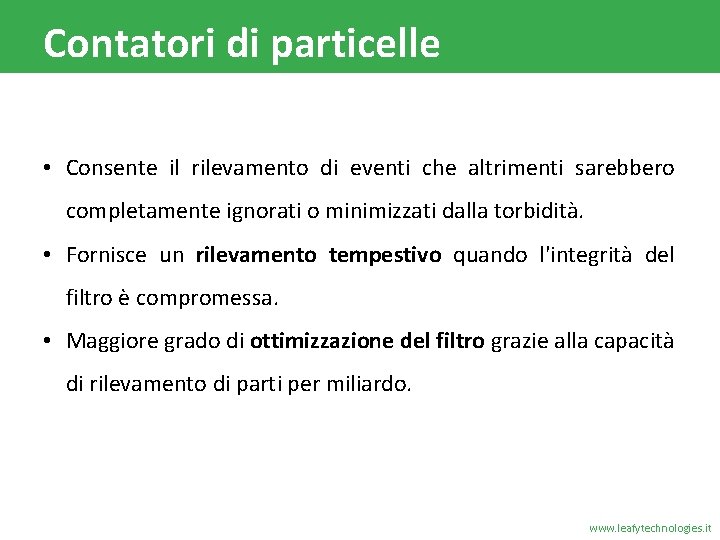 Contatori di particelle

• Consente il rilevamento di eventi che altrimenti sarebbero completamente ignorati o minimizzati dalla torbidità.

• Fornisce un rilevamento tempestivo quando l'integrità del filtro è compromessa.

• Maggiore grado di ottimizzazione del filtro grazie alla capacità di rilevamento di parti per miliardo.

www.leafytechnologies.it